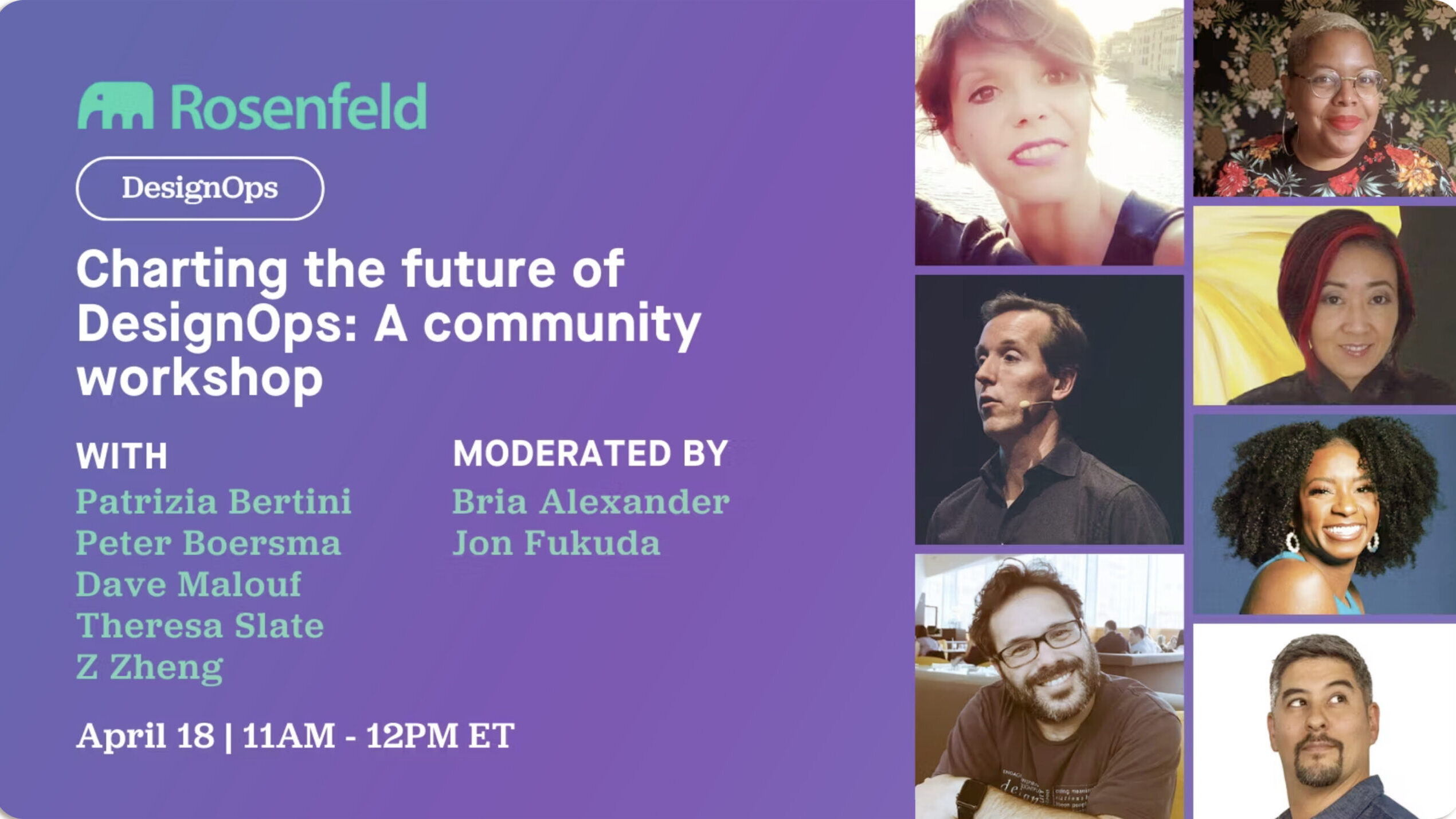 Rosenfeld

DesignOps

Charting the future of DesignOps: A community workshop

WITH
Patrizia Bertini
Peter Boersma
Dave Malouf
Theresa Slate
Z Zheng

MODERATED BY
Bria Alexander
Jon Fukuda

April 18 | 11AM - 12PM ET